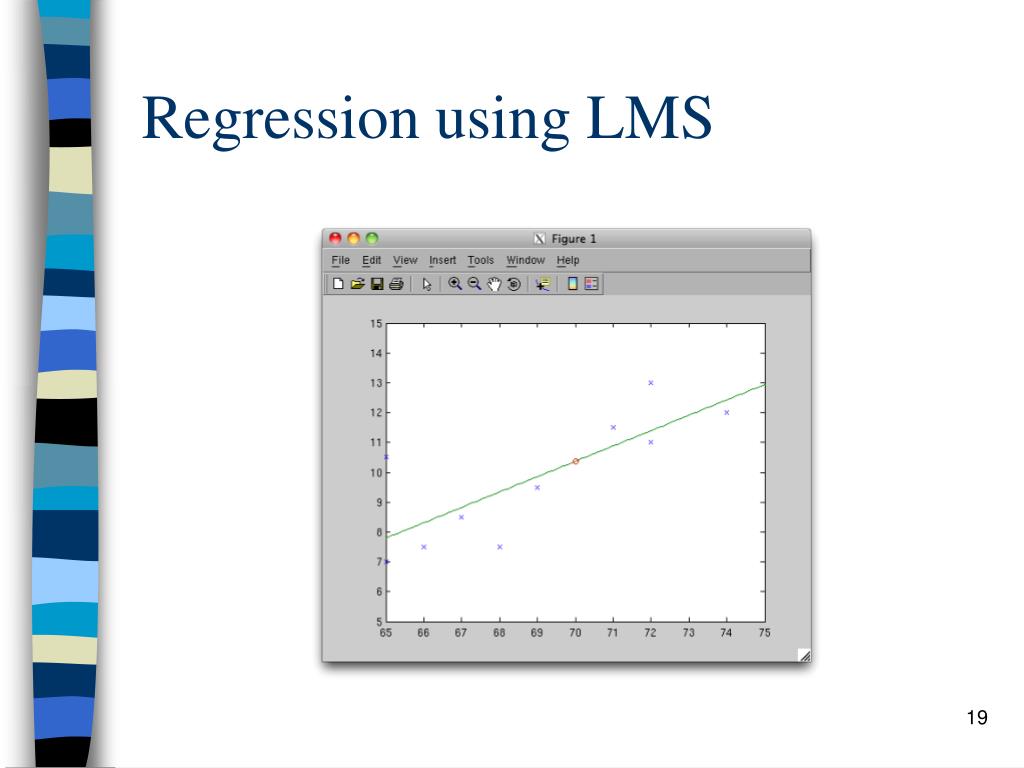 Regression using LMS

Figure 1

File Edit View Insert Tools Window Help

15
14
13
12
11
10
9
8
7
6
5

65 66 67 68 69 70 71 72 73 74 75

19